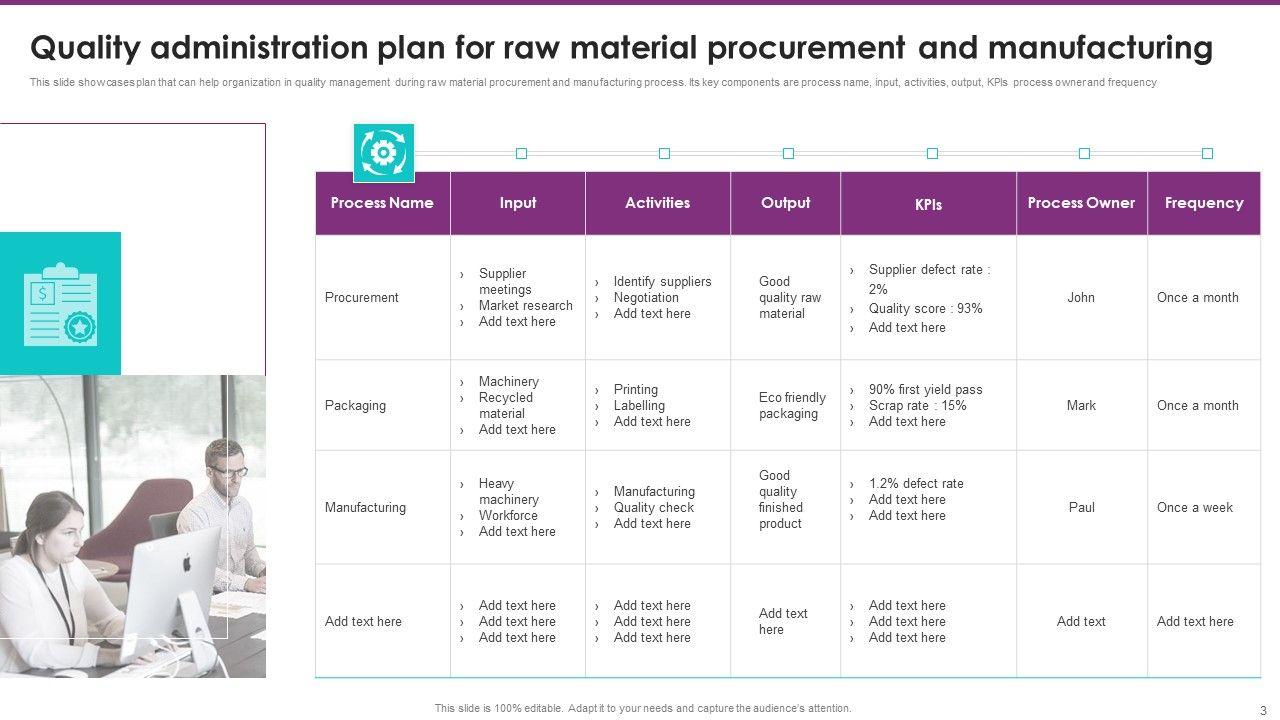 Quality administration plan for raw material procurement and manufacturing

This slide showcases plan that can help organization in quality management during raw material procurement and manufacturing process. Its key components are process name, input, activities, output, KPIs process owner and frequency

| Process Name | Input | Activities | Output | KPIs | Process Owner | Frequency |
|---|---|---|---|---|---|---|
| Procurement | › Supplier meetings › Market research › Add text here | › Identify suppliers › Negotiation › Add text here | Good quality raw material | › Supplier defect rate : 2% › Quality score : 93% › Add text here | John | Once a month |
| Packaging | › Machinery › Recycled material › Add text here | › Printing › Labelling › Add text here | Eco friendly packaging | › 90% first yield pass › Scrap rate : 15% › Add text here | Mark | Once a month |
| Manufacturing | › Heavy machinery › Workforce › Add text here | › Manufacturing › Quality check › Add text here | Good quality finished product | › 1.2% defect rate › Add text here › Add text here | Paul | Once a week |
| Add text here | › Add text here › Add text here › Add text here | › Add text here › Add text here › Add text here | Add text here | › Add text here › Add text here › Add text here | Add text | Add text here |

This slide is 100% editable. Adapt it to your needs and capture the audience's attention.

3